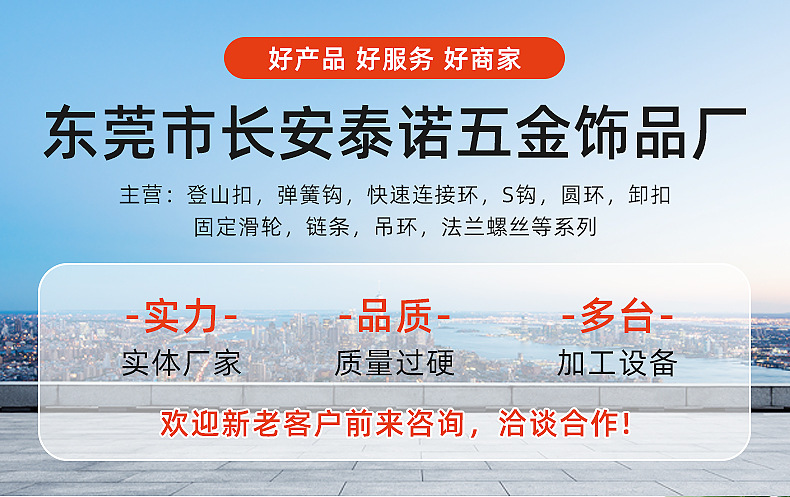 好产品 好服务 好商家

东莞市长安泰诺五金饰品厂

主营：登山扣，弹簧钩，快速连接环，S钩，圆环，卸扣
固定滑轮，链条，吊环，法兰螺丝等系列

-实力-
实体厂家

-品质-
质量过硬

-多台-
加工设备

欢迎新老客户前来咨询，洽谈合作！